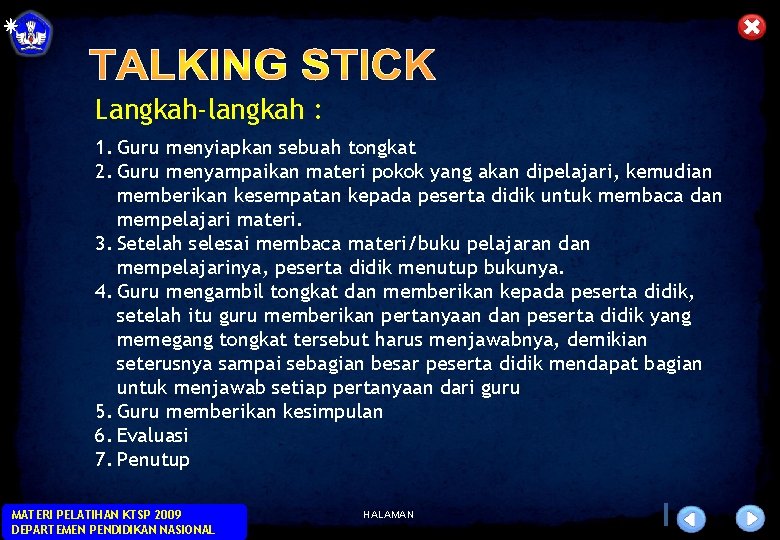 TALKING STICK

Langkah-langkah :

1. Guru menyiapkan sebuah tongkat
2. Guru menyampaikan materi pokok yang akan dipelajari, kemudian memberikan kesempatan kepada peserta didik untuk membaca dan mempelajari materi.
3. Setelah selesai membaca materi/buku pelajaran dan mempelajarinya, peserta didik menutup bukunya.
4. Guru mengambil tongkat dan memberikan kepada peserta didik, setelah itu guru memberikan pertanyaan dan peserta didik yang memegang tongkat tersebut harus menjawabnya, demikian seterusnya sampai sebagian besar peserta didik mendapat bagian untuk menjawab setiap pertanyaan dari guru
5. Guru memberikan kesimpulan
6. Evaluasi
7. Penutup

MATERI PELATIHAN KTSP 2009
DEPARTEMEN PENDIDIKAN NASIONAL

HALAMAN